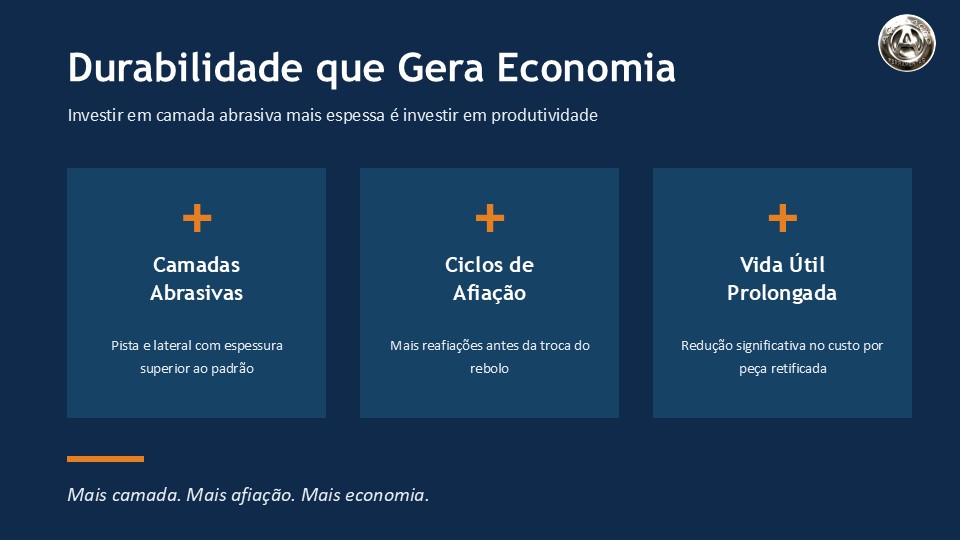 Durabilidade que Gera Economia

Investir em camada abrasiva mais espessa é investir em produtividade

+

Camadas Abrasivas

Pista e lateral com espessura superior ao padrão

+

Ciclos de Afiação

Mais reafiações antes da troca do rebolo

+

Vida Útil Prolongada

Redução significativa no custo por peça retificada

Mais camada. Mais afiação. Mais economia.